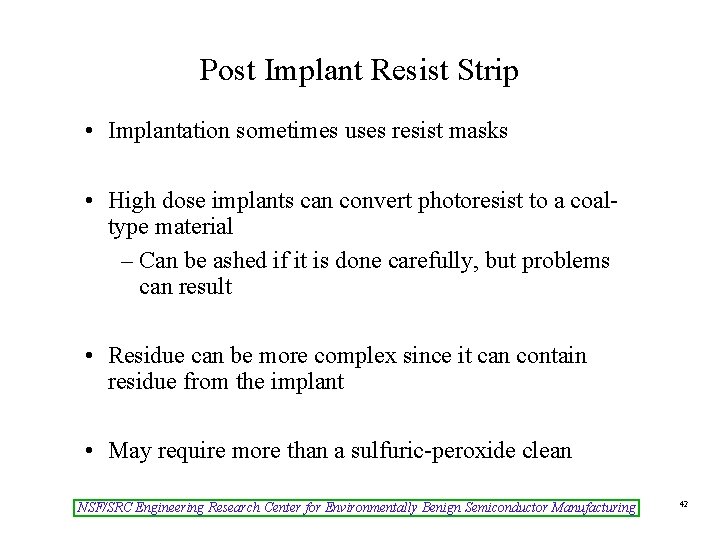 Post Implant Resist Strip

• Implantation sometimes uses resist masks

• High dose implants can convert photoresist to a coal-type material
– Can be ashed if it is done carefully, but problems can result

• Residue can be more complex since it can contain residue from the implant

• May require more than a sulfuric-peroxide clean

NSF/SRC Engineering Research Center for Environmentally Benign Semiconductor Manufacturing

42